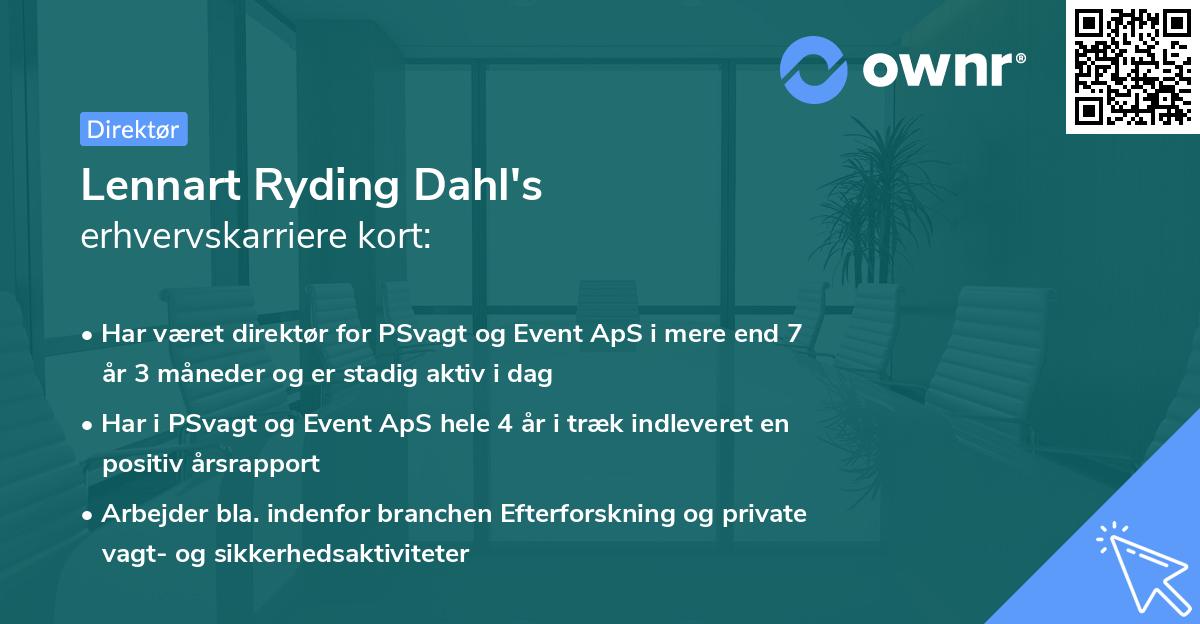 ownr®

Direktør

Lennart Ryding Dahl's
erhvervskarriere kort:

• Har været direktør for PSvagt og Event ApS i mere end 7 år 3 måneder og er stadig aktiv i dag

• Har i PSvagt og Event ApS hele 4 år i træk indleveret en positiv årsrapport

• Arbejder bla. indenfor branchen Efterforskning og private vagt- og sikkerhedsaktiviteter